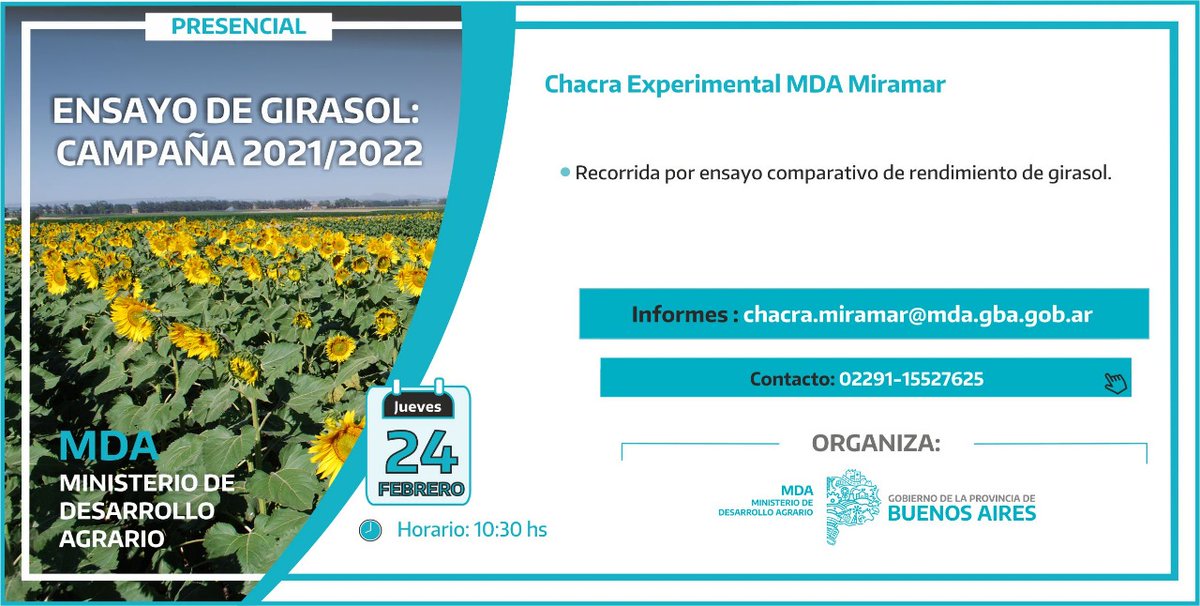 PRESENCIAL

ENSAYO DE GIRASOL: CAMPAÑA 2021/2022

MDA
MINISTERIO DE DESARROLLO AGRARIO

Jueves
24
FEBRERO

Horario: 10:30 hs

Chacra Experimental MDA Miramar

• Recorrida por ensayo comparativo de rendimiento de girasol.

Informes : chacra.miramar@mda.gba.gob.ar

Contacto: 02291-15527625

ORGANIZA:

MDA
MINISTERIO DE DESARROLLO AGRARIO

GOBIERNO DE LA PROVINCIA DE
BUENOS AIRES